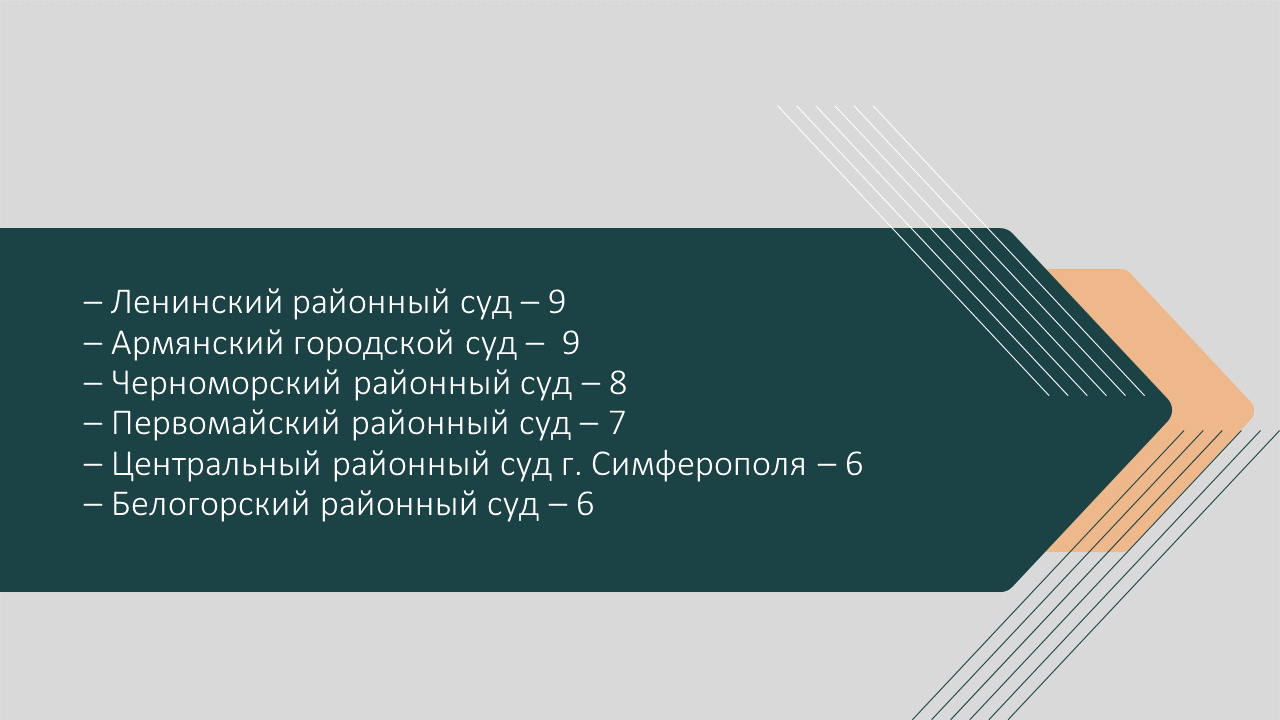 – Ленинский районный суд – 9
– Армянский городской суд – 9
– Черноморский районный суд – 8
– Первомайский районный суд – 7
– Центральный районный суд г. Симферополя – 6
– Белогорский районный суд – 6